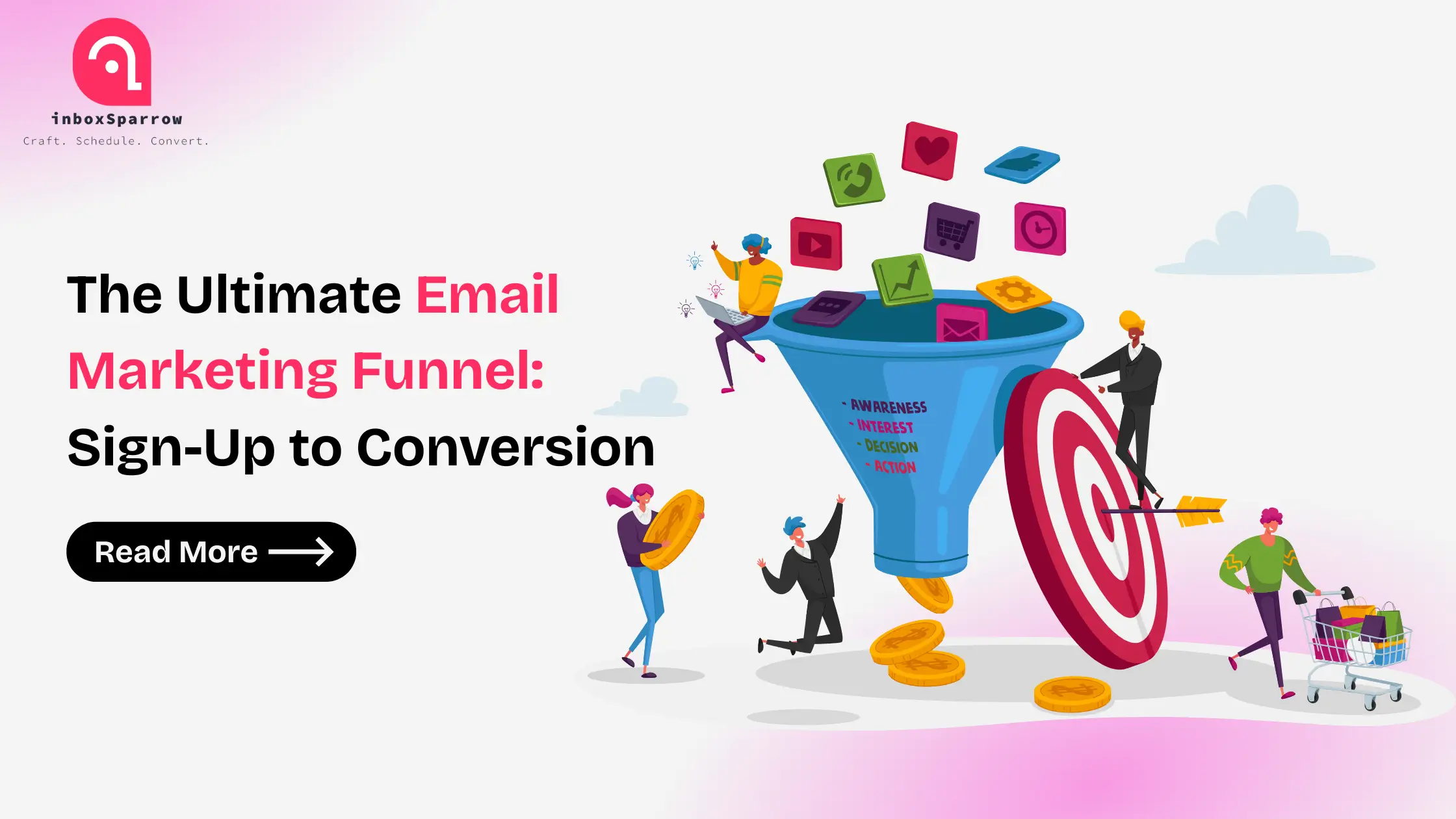 inboxSparrow
Craft. Schedule. Convert.

The Ultimate Email Marketing Funnel: Sign-Up to Conversion

Read More

- AWARENESS
- INTEREST
- DECISION
- ACTION